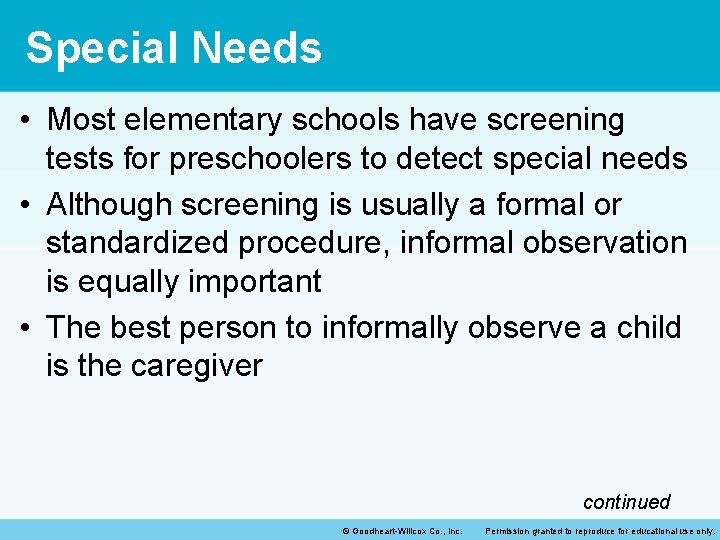 Special Needs

• Most elementary schools have screening tests for preschoolers to detect special needs

• Although screening is usually a formal or standardized procedure, informal observation is equally important

• The best person to informally observe a child is the caregiver

continued

© Goodheart-Willcox Co., Inc. Permission granted to reproduce for educational use only.